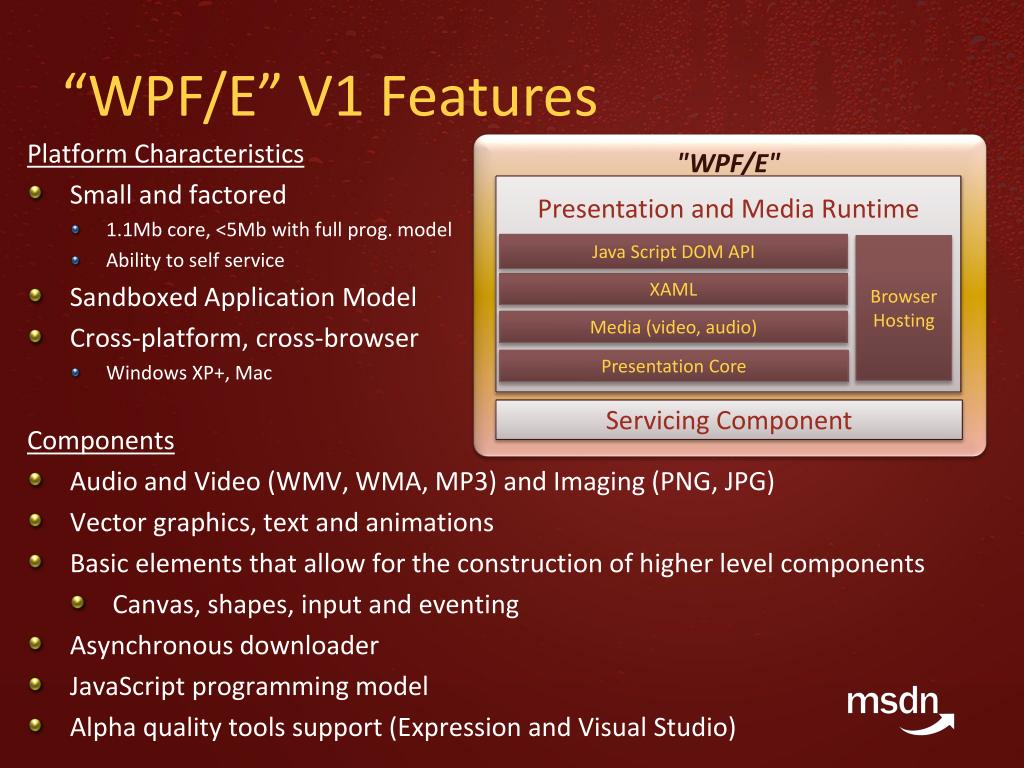 “WPF/E” V1 Features

Platform Characteristics

Small and factored

1.1Mb core, <5Mb with full prog. model

Ability to self service

Sandboxed Application Model

Cross-platform, cross-browser

Windows XP+, Mac

"WPF/E"

Presentation and Media Runtime

Java Script DOM API

XAML

Media (video, audio)

Presentation Core

Browser Hosting

Servicing Component

Components

Audio and Video (WMV, WMA, MP3) and Imaging (PNG, JPG)

Vector graphics, text and animations

Basic elements that allow for the construction of higher level components

Canvas, shapes, input and eventing

Asynchronous downloader

JavaScript programming model

Alpha quality tools support (Expression and Visual Studio)

msdn